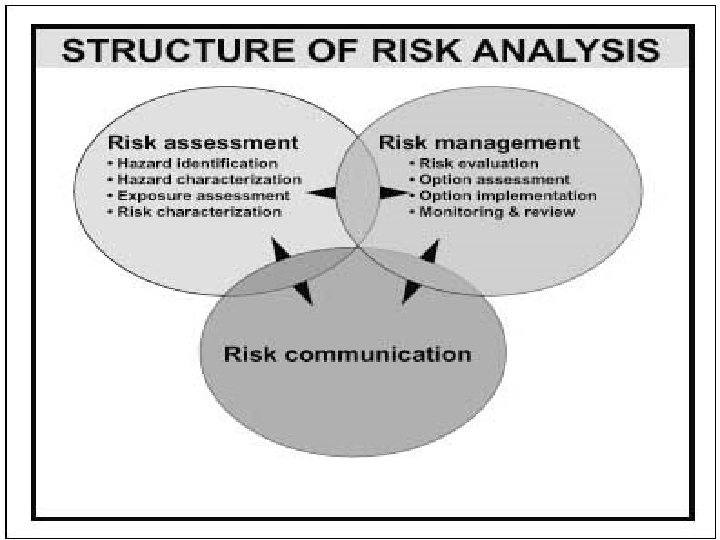 STRUCTURE OF RISK ANALYSIS

Risk assessment
• Hazard identification
• Hazard characterization
• Exposure assessment
• Risk characterization

Risk management
• Risk evaluation
• Option assessment
• Option implementation
• Monitoring & review

Risk communication